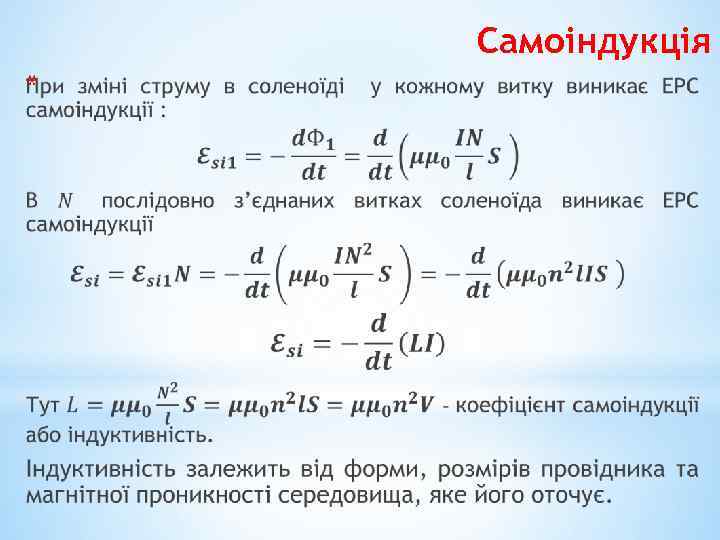 Самоіндукція

При зміні струму в соленоїді у кожному витку виникає ЕРС самоіндукції :

$\mathcal{E}_{si1} = -\frac{d\Phi_1}{dt} = \frac{d}{dt}\left(\mu\mu_0 \frac{IN}{l} S\right)$

В $N$ послідовно з'єднаних витках соленоїда виникає ЕРС самоіндукції

$\mathcal{E}_{si} = \mathcal{E}_{si1}N = -\frac{d}{dt}\left(\mu\mu_0 \frac{IN^2}{l} S\right) = -\frac{d}{dt}\left(\mu\mu_0 n^2 lIS\right)$

$\mathcal{E}_{si} = -\frac{d}{dt}(LI)$

Тут $L = \mu\mu_0 \frac{N^2}{l} S = \mu\mu_0 n^2 lS = \mu\mu_0 n^2 V$ - коефіцієнт самоіндукції або індуктивність.

Індуктивність залежить від форми, розмірів провідника та магнітної проникності середовища, яке його оточує.